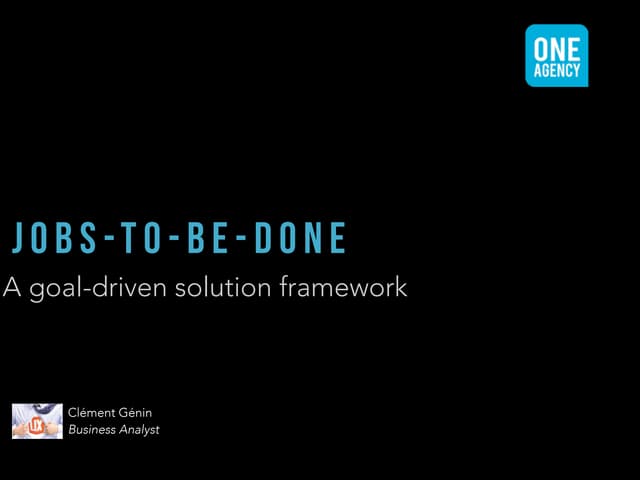 ONE AGENCY

JOBS-TO-BE-DONE

A goal-driven solution framework

UX

Clément Génin
Business Analyst